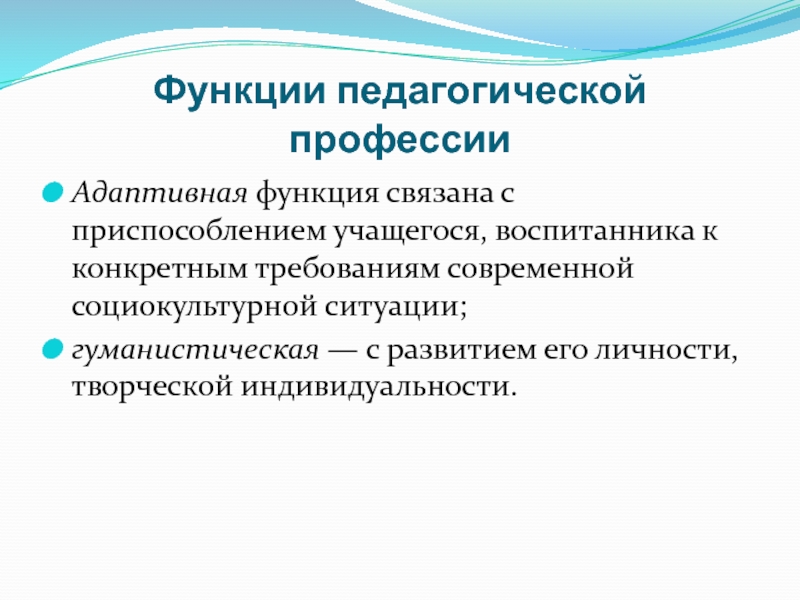 Функции педагогической профессии

Адаптивная функция связана с приспособлением учащегося, воспитанника к конкретным требованиям современной социокультурной ситуации;

гуманистическая — с развитием его личности, творческой индивидуальности.